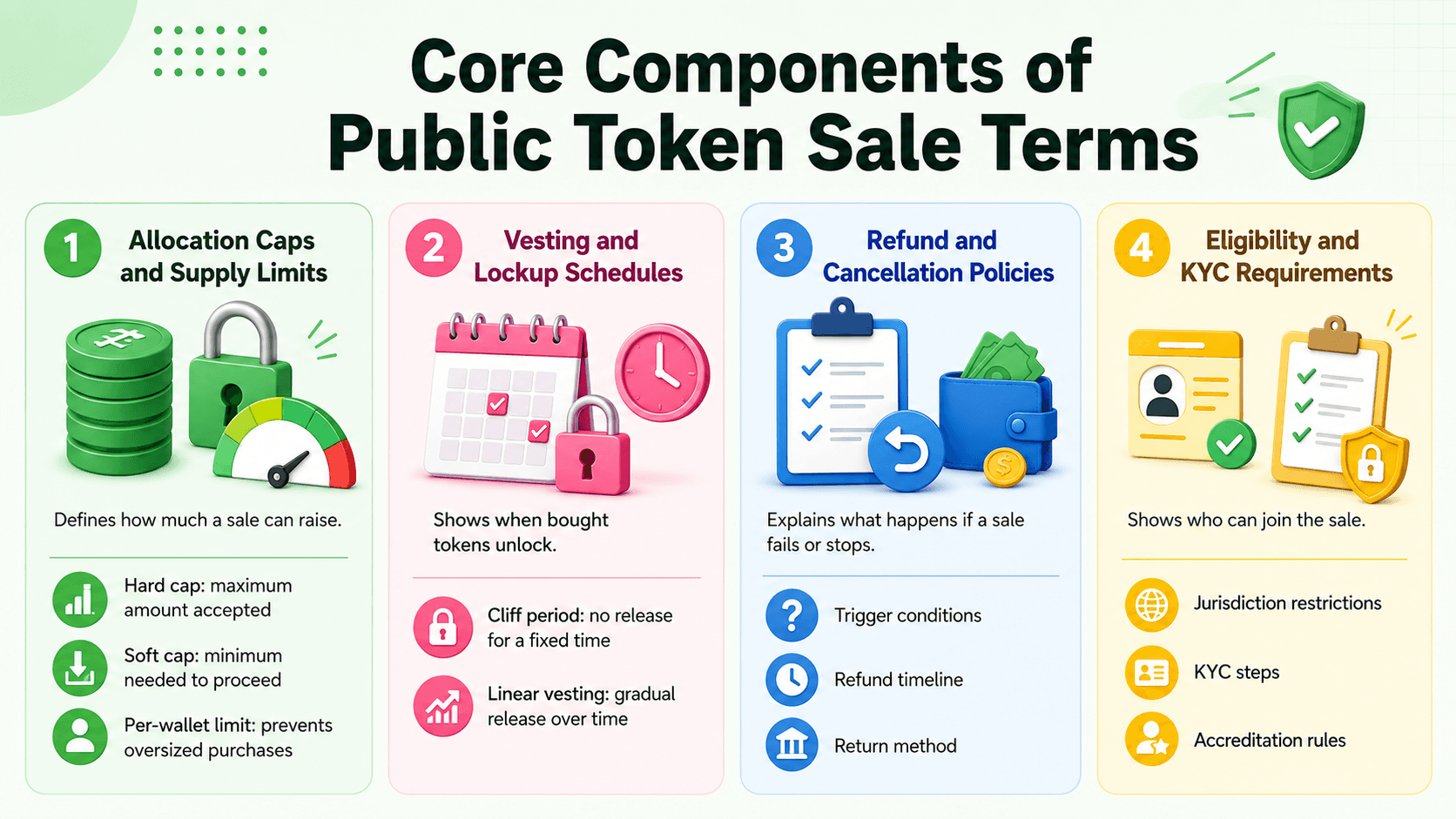 Core Components of Public Token Sale Terms

1 Allocation Caps and Supply Limits

Defines how much a sale can raise.

Hard cap: maximum amount accepted

Soft cap: minimum needed to proceed

Per-wallet limit: prevents oversized purchases

2 Vesting and Lockup Schedules

Shows when bought tokens unlock.

Cliff period: no release for a fixed time

Linear vesting: gradual release over time

3 Refund and Cancellation Policies

Explains what happens if a sale fails or stops.

Trigger conditions

Refund timeline

Return method

4 Eligibility and KYC Requirements

Shows who can join the sale.

Jurisdiction restrictions

KYC steps

Accreditation rules